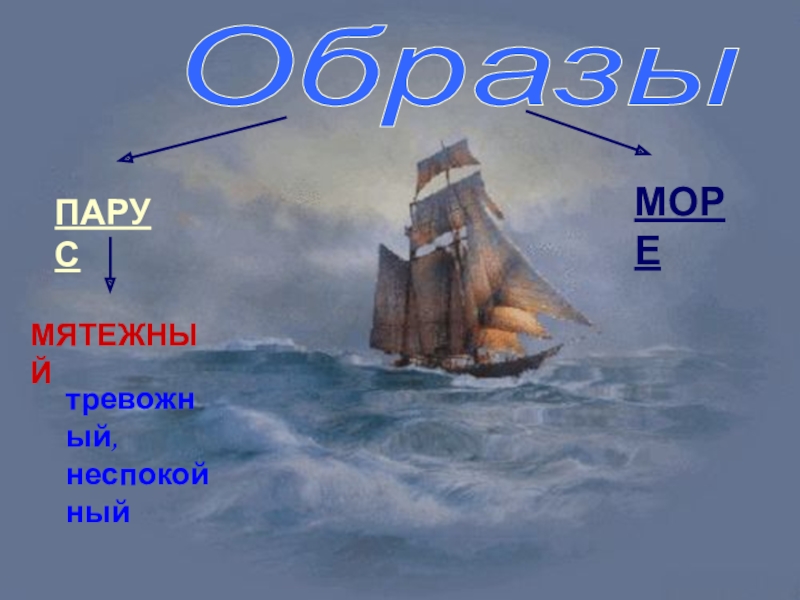 Образы

ПАРУС

МОРЕ

МЯТЕЖНЫЙ

тревожный, неспокойный